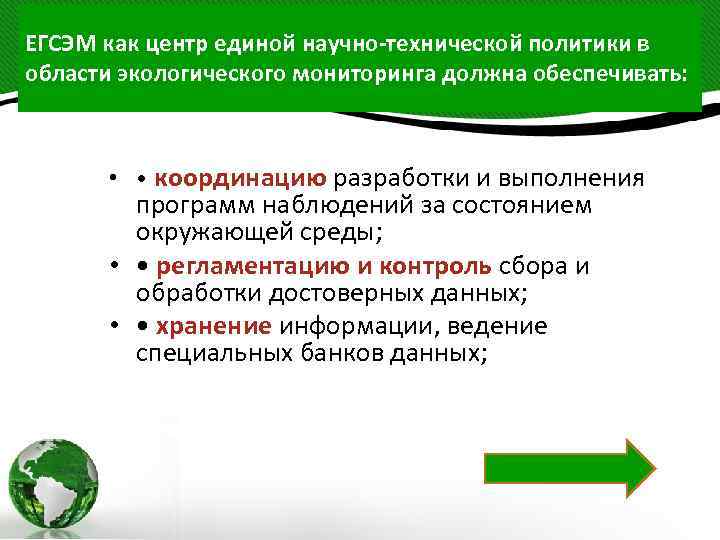 ЕГСЭМ как центр единой научно-технической политики в области экологического мониторинга должна обеспечивать:

• • координацию разработки и выполнения программ наблюдений за состоянием окружающей среды;

• • регламентацию и контроль сбора и обработки достоверных данных;

• • хранение информации, ведение специальных банков данных;